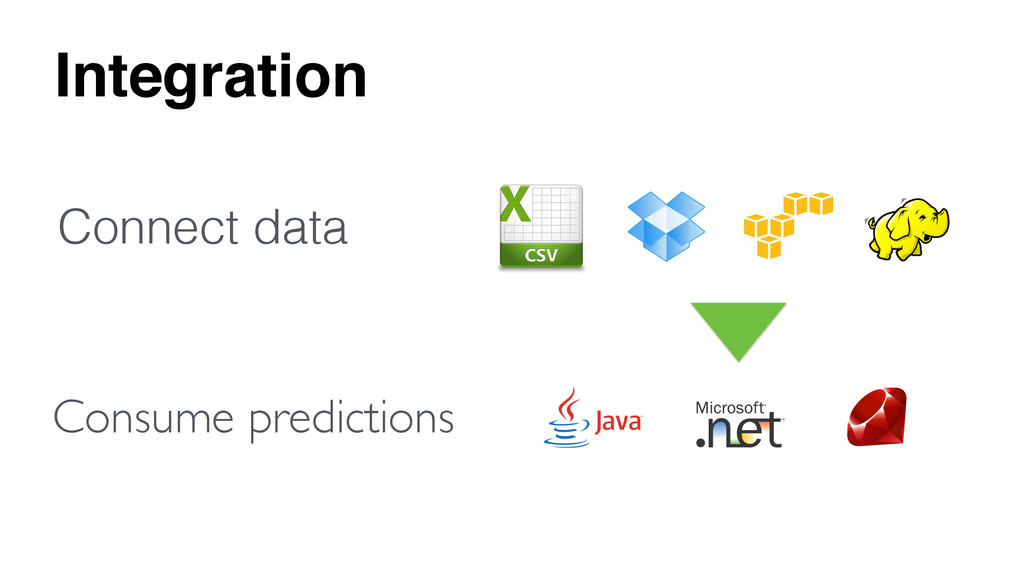 Integration

Connect data

X CSV

Consume predictions

Java

Microsoft .net